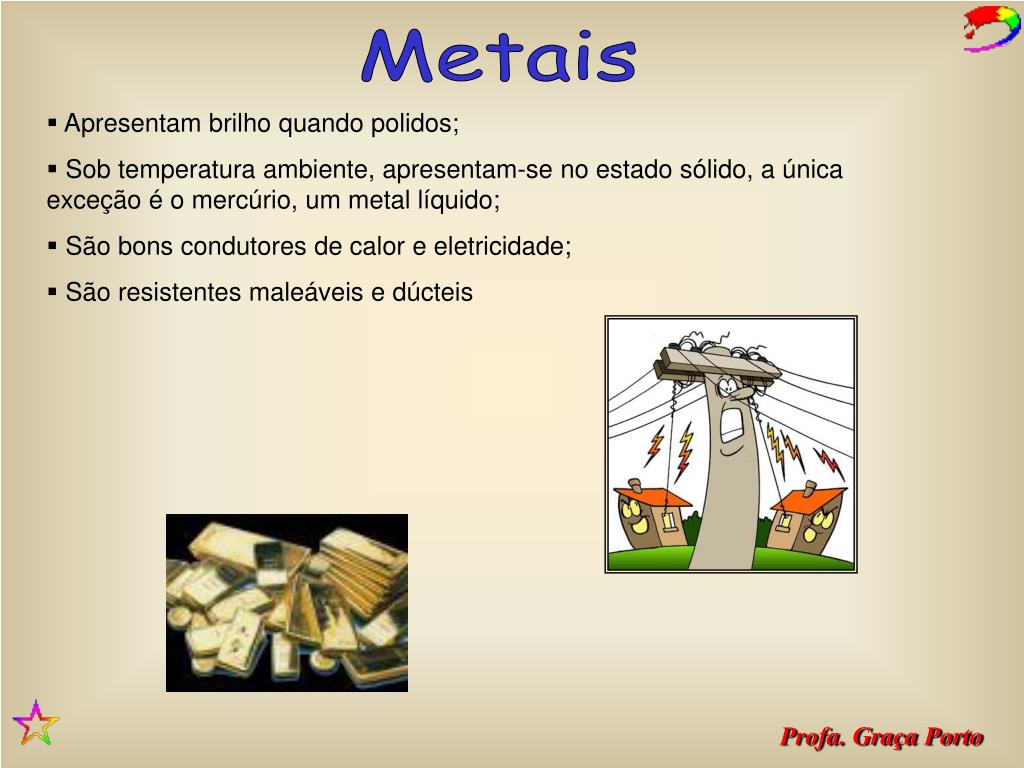 Metais

▪ Apresentam brilho quando polidos;

▪ Sob temperatura ambiente, apresentam-se no estado sólido, a única exceção é o mercúrio, um metal líquido;

▪ São bons condutores de calor e eletricidade;

▪ São resistentes maleáveis e dúcteis

Profa. Graça Porto